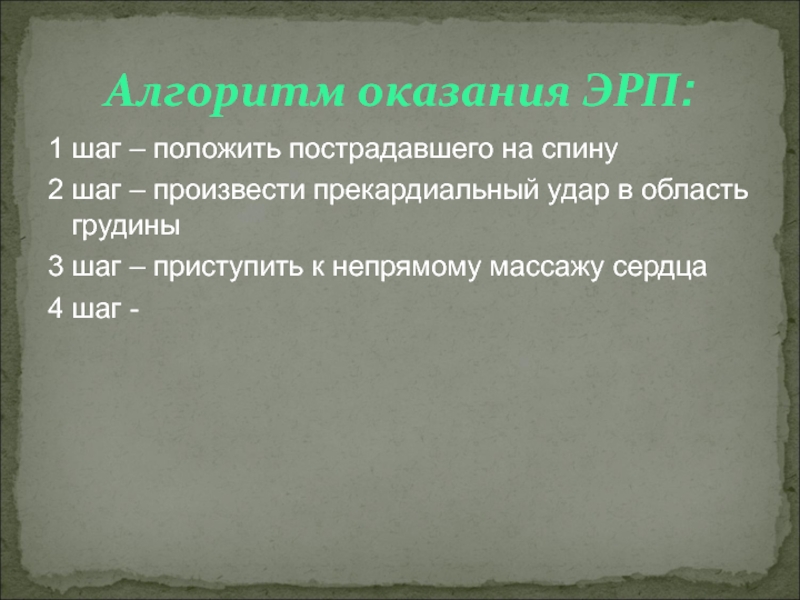 Алгоритм оказания ЭРП:

1 шаг – положить пострадавшего на спину

2 шаг – произвести прекардиальный удар в область грудины

3 шаг – приступить к непрямому массажу сердца

4 шаг -